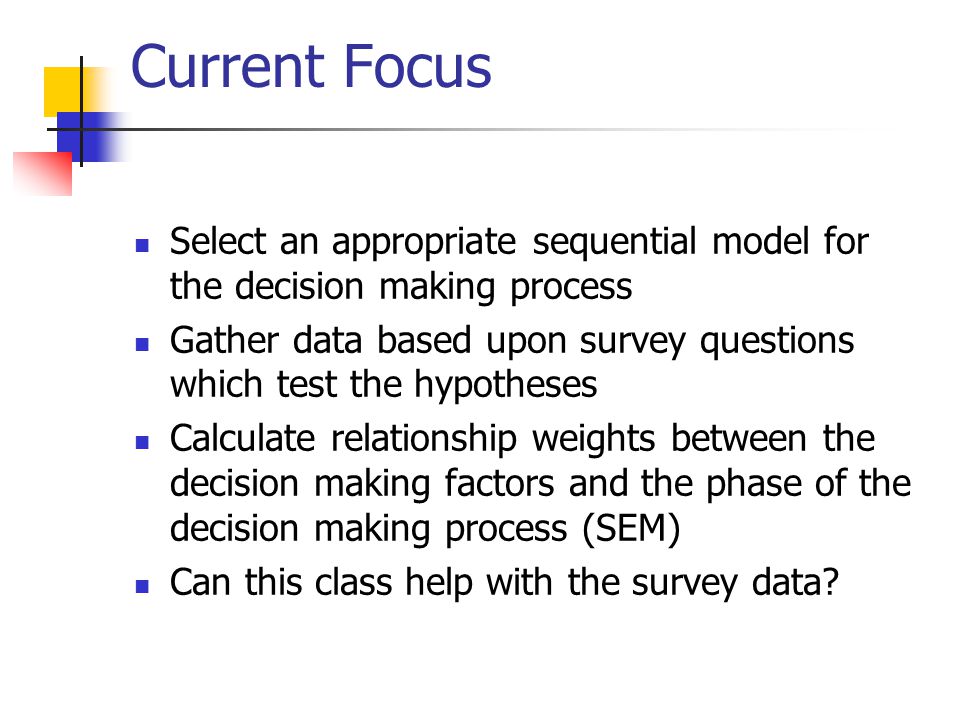 Current Focus

- Select an appropriate sequential model for the decision making process
- Gather data based upon survey questions which test the hypotheses
- Calculate relationship weights between the decision making factors and the phase of the decision making process (SEM)
- Can this class help with the survey data?